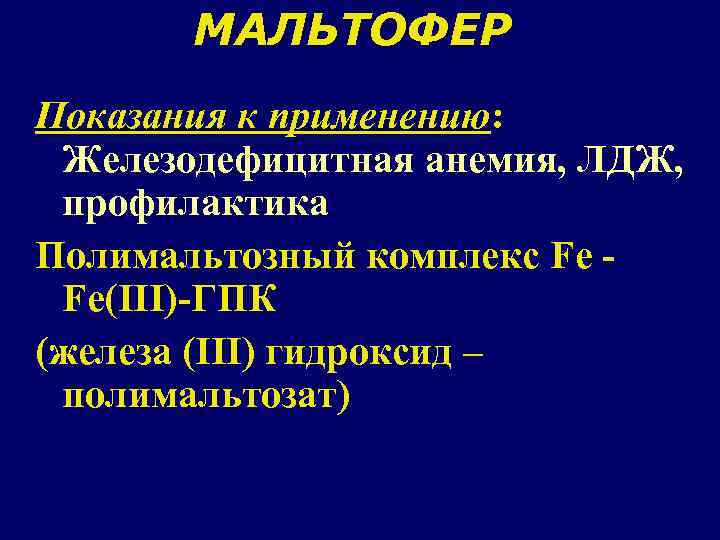 МАЛЬТОФЕР

Показания к применению: Железодефицитная анемия, ЛДЖ, профилактика

Полимальтозный комплекс Fe - Fe(III)-ГПК

(железа (III) гидроксид – полимальтозат)